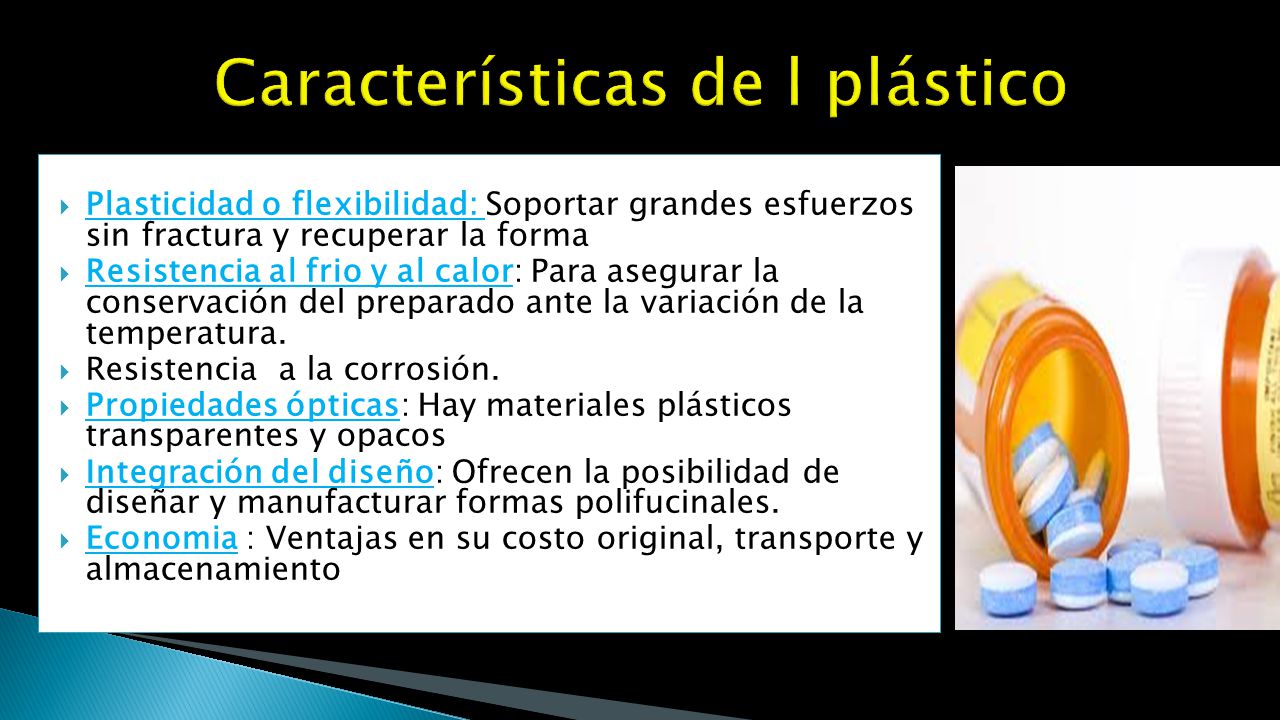 Características de l plástico

Plasticidad o flexibilidad: Soportar grandes esfuerzos sin fractura y recuperar la forma

Resistencia al frio y al calor: Para asegurar la conservación del preparado ante la variación de la temperatura.

Resistencia a la corrosión.

Propiedades ópticas: Hay materiales plásticos transparentes y opacos

Integración del diseño: Ofrecen la posibilidad de diseñar y manufacturar formas polifucinales.

Economia : Ventajas en su costo original, transporte y almacenamiento